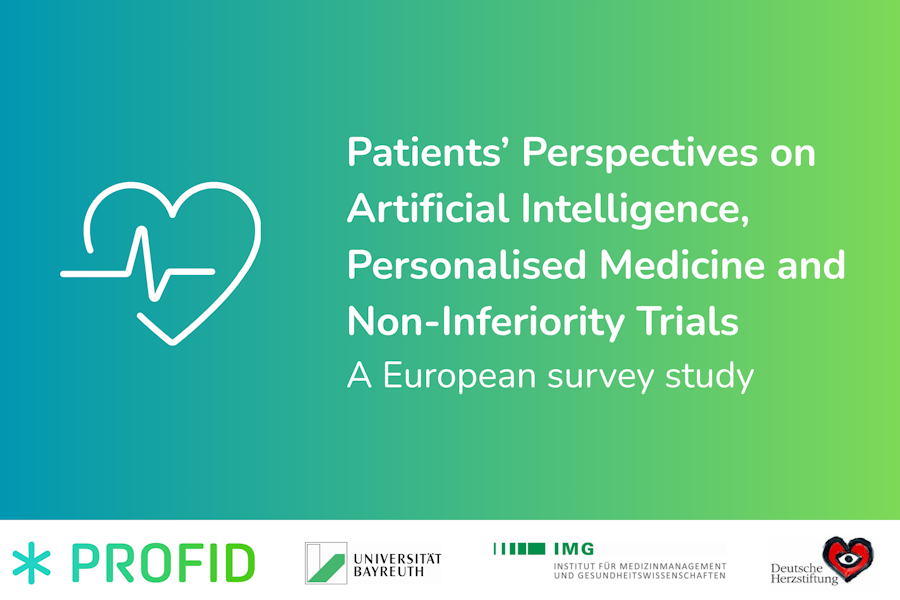 Patients' Perspectives on Artificial Intelligence, Personalised Medicine and Non-Inferiority Trials

A European survey study

PROFID

UNIVERSITÄT BAYREUTH

IMG
INSTITUT FÜR MEDIZINMANAGEMENT UND GESUNDHEITSWISSENSCHAFTEN

Deutsche Herzstiftung